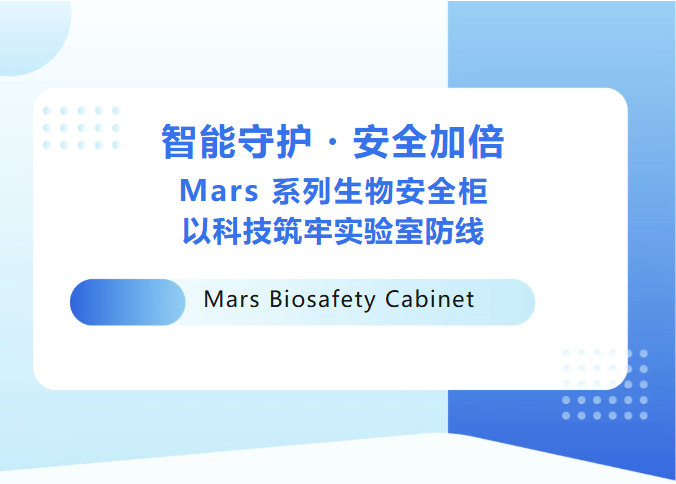 智能守护 · 安全加倍

Mars 系列生物安全柜
以科技筑牢实验室防线

Mars Biosafety Cabinet